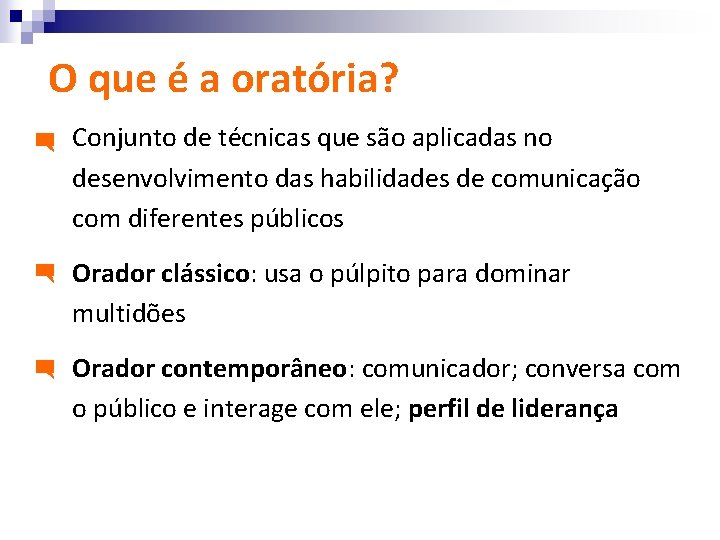 O que é a oratória?

Conjunto de técnicas que são aplicadas no desenvolvimento das habilidades de comunicação com diferentes públicos

Orador clássico: usa o púlpito para dominar multidões

Orador contemporâneo: comunicador; conversa com o público e interage com ele; perfil de liderança